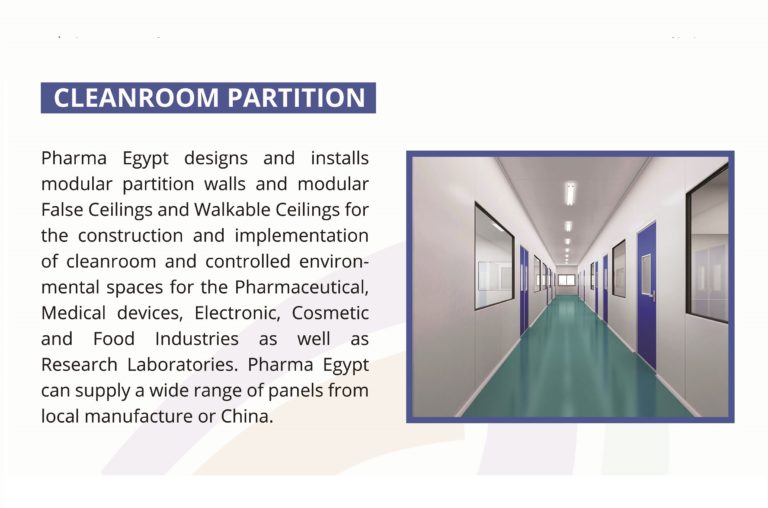 CLEANROOM PARTITION

Pharma Egypt designs and installs modular partition walls and modular False Ceilings and Walkable Ceilings for the construction and implementation of cleanroom and controlled environmental spaces for the Pharmaceutical, Medical devices, Electronic, Cosmetic and Food Industries as well as Research Laboratories. Pharma Egypt can supply a wide range of panels from local manufacture or China.